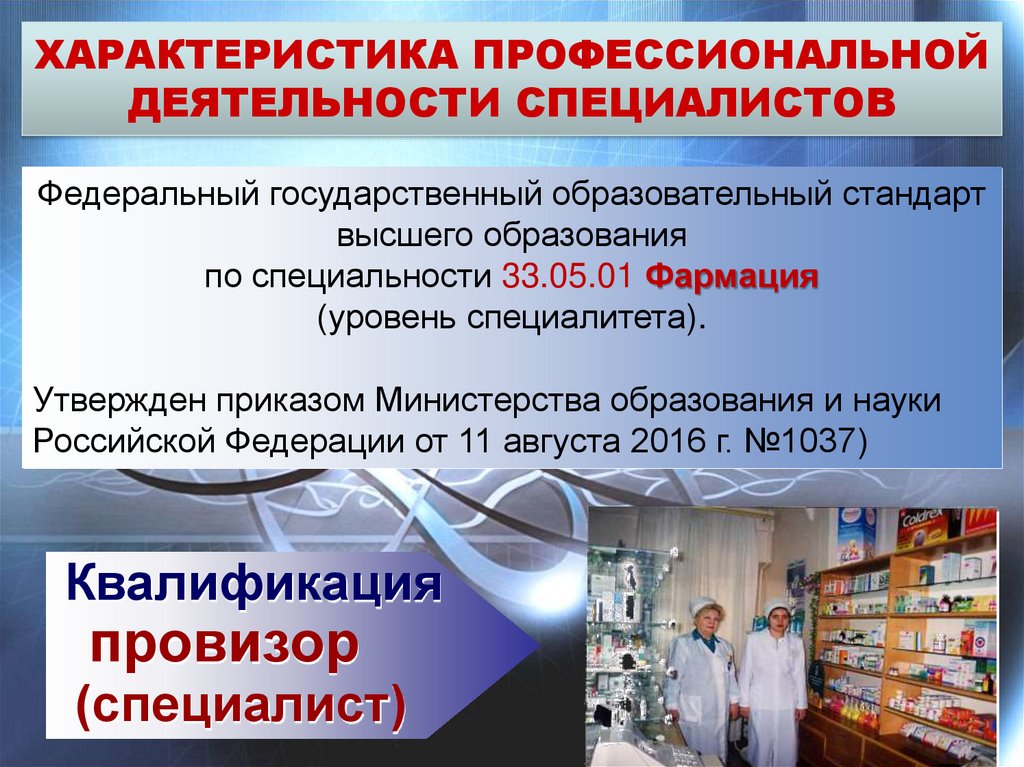 ХАРАКТЕРИСТИКА ПРОФЕССИОНАЛЬНОЙ ДЕЯТЕЛЬНОСТИ СПЕЦИАЛИСТОВ

Федеральный государственный образовательный стандарт высшего образования по специальности 33.05.01 Фармация (уровень специалитета).

Утвержден приказом Министерства образования и науки Российской Федерации от 11 августа 2016 г. №1037)

Квалификация провизор (специалист)

Coldrex